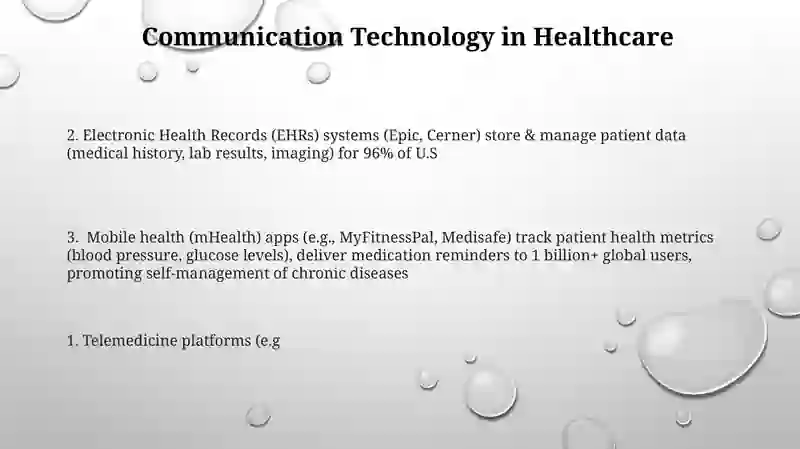 Communication Technology in Healthcare

2. Electronic Health Records (EHRs) systems (Epic, Cerner) store & manage patient data (medical history, lab results, imaging) for 96% of U.S

3. Mobile health (mHealth) apps (e.g., MyFitnessPal, Medisafe) track patient health metrics (blood pressure, glucose levels), deliver medication reminders to 1 billion+ global users, promoting self-management of chronic diseases

1. Telemedicine platforms (e.g